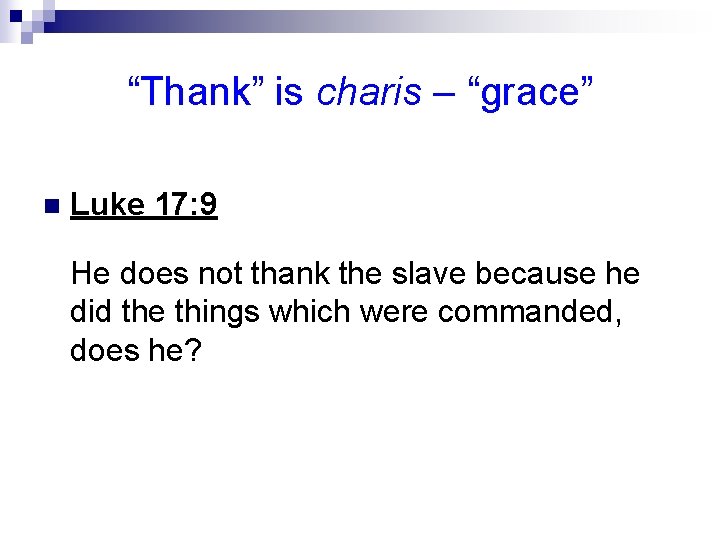 “Thank” is charis – “grace”

Luke 17:9

He does not thank the slave because he did the things which were commanded, does he?